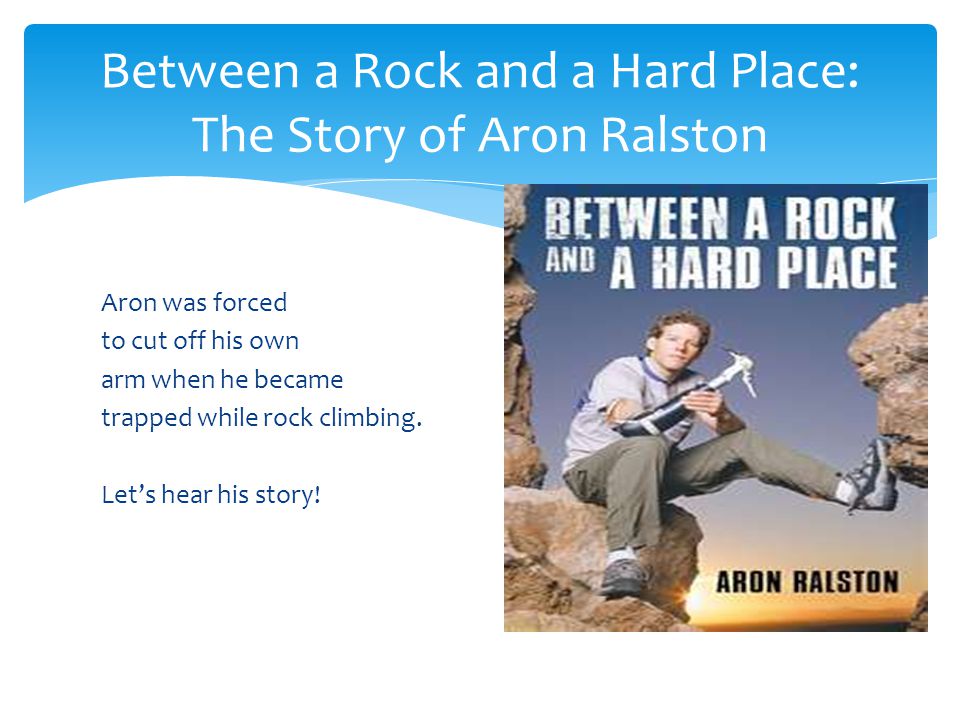 Between a Rock and a Hard Place: The Story of Aron Ralston

Aron was forced to cut off his own arm when he became trapped while rock climbing.

Let's hear his story!

BETWEEN A ROCK AND A HARD PLACE

ARON RALSTON